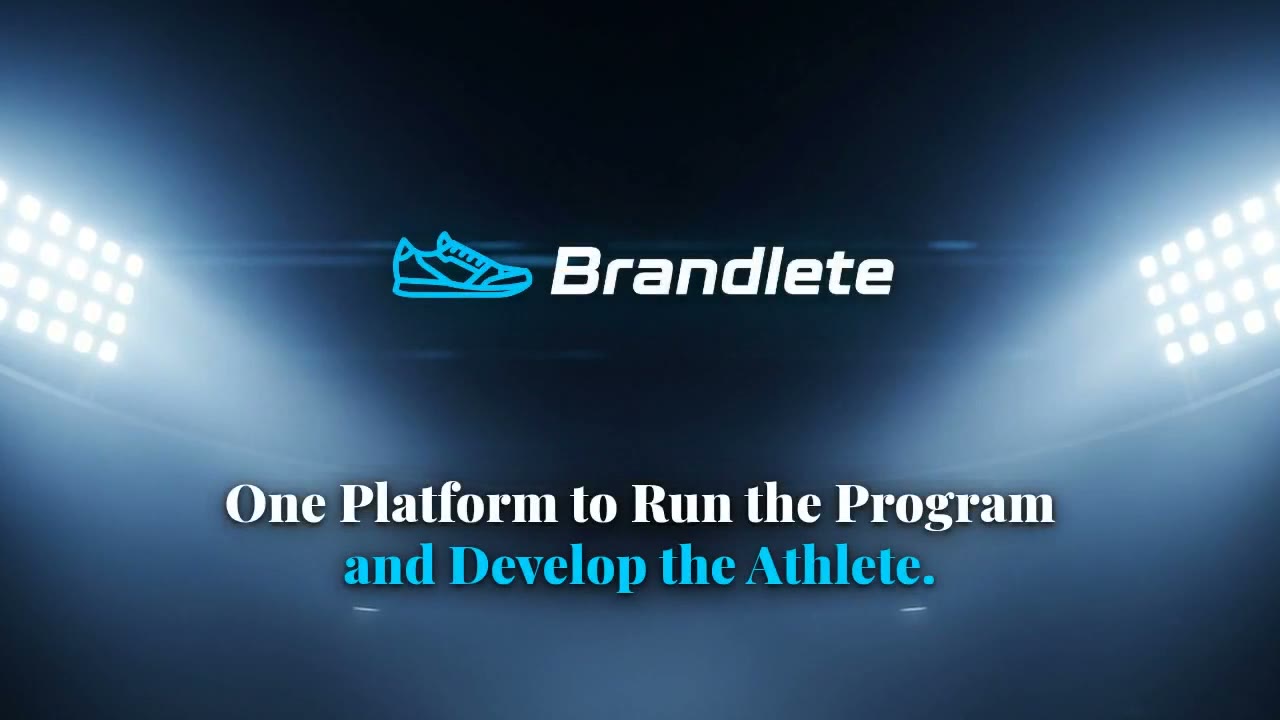 Brandlete

One Platform to Run the Program
and Develop the Athlete.